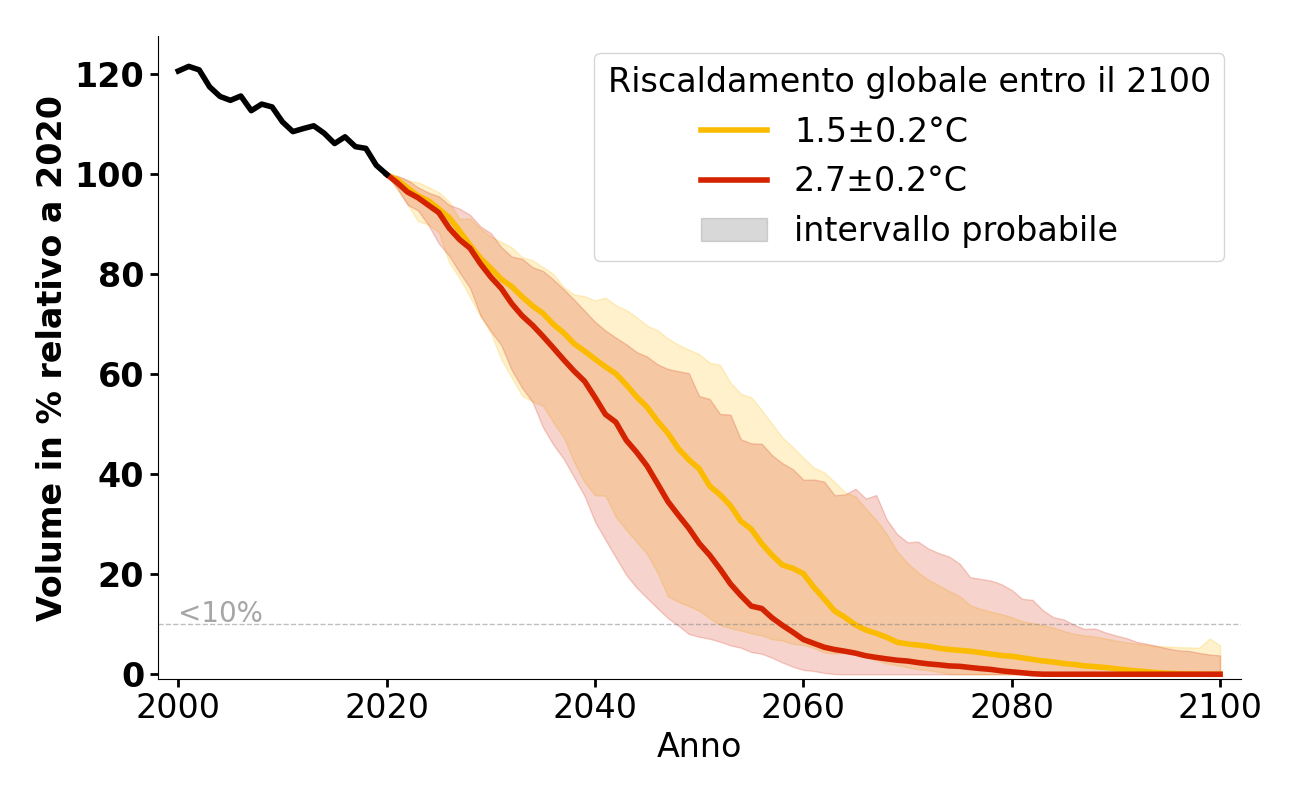 Riscaldamento globale entro il 2100
1.5±0.2°C
2.7±0.2°C
intervallo probabile

Volume in % relativo a 2020

120
100
80
60
40
20
0

<10%

2000
2020
2040
2060
2080
2100

Anno